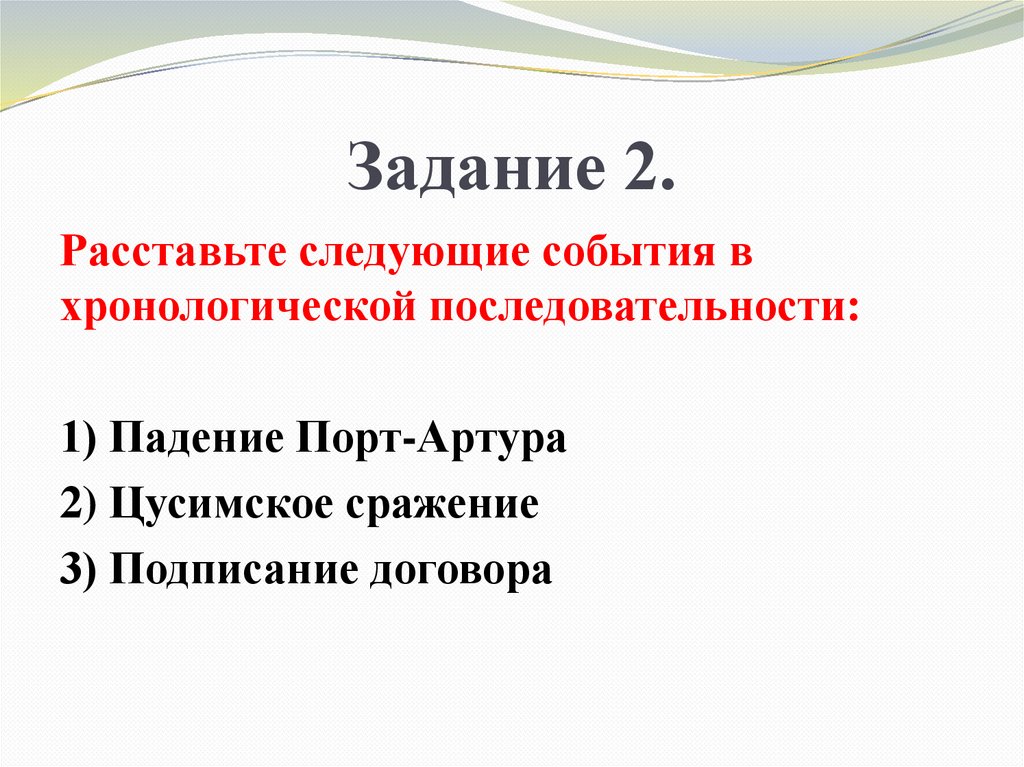 Задание 2.

Расставьте следующие события в хронологической последовательности:

1) Падение Порт-Артура

2) Цусимское сражение

3) Подписание договора